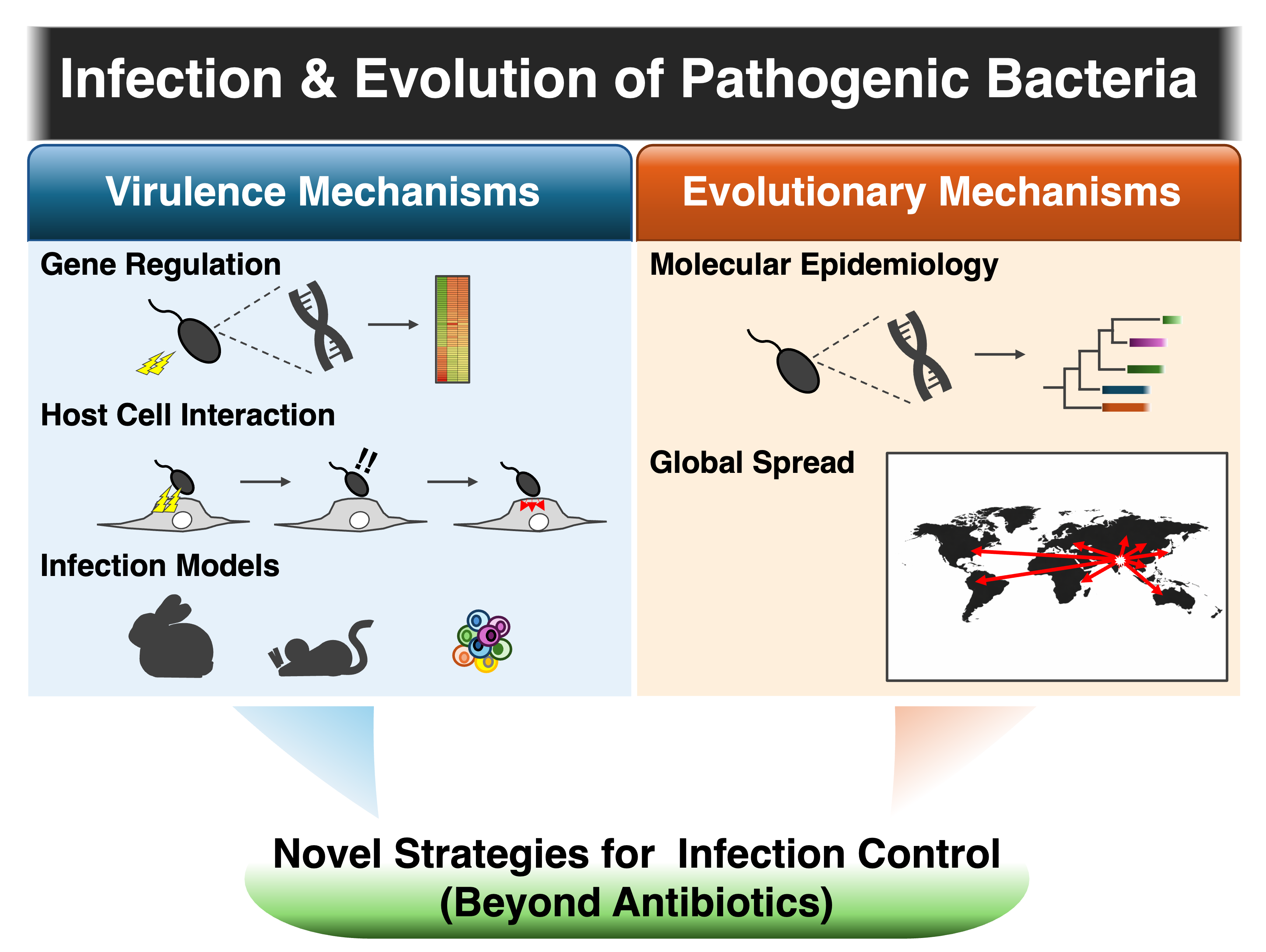 Infection & Evolution of Pathogenic Bacteria

Virulence Mechanisms

Gene Regulation

Host Cell Interaction

!!

Infection Models

Evolutionary Mechanisms

Molecular Epidemiology

Global Spread

Novel Strategies for Infection Control
(Beyond Antibiotics)